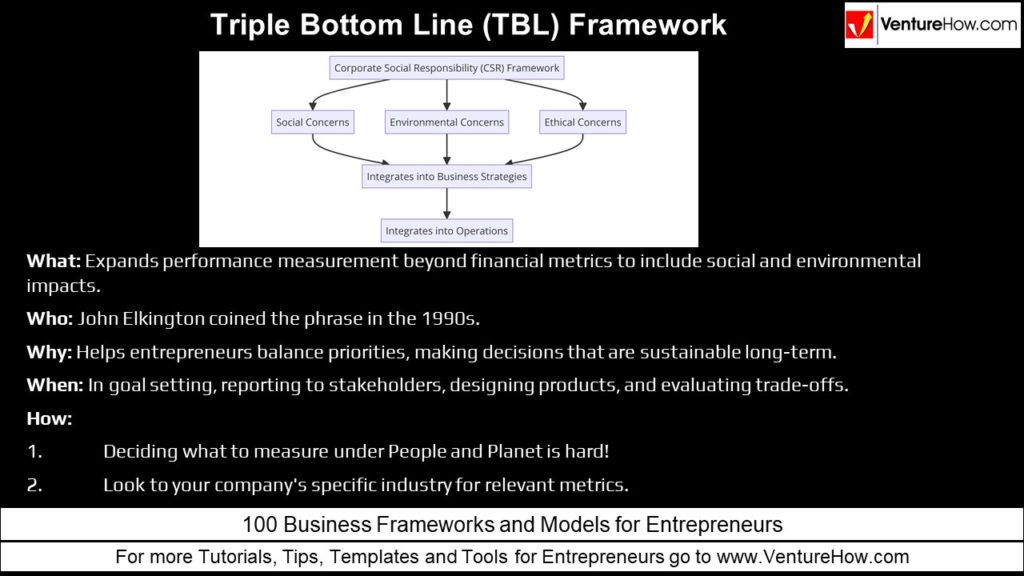 Triple Bottom Line (TBL) Framework

VentureHow.com

Corporate Social Responsibility (CSR) Framework

Social Concerns

Environmental Concerns

Ethical Concerns

Integrates into Business Strategies

Integrates into Operations

What: Expands performance measurement beyond financial metrics to include social and environmental impacts.

Who: John Elkington coined the phrase in the 1990s.

Why: Helps entrepreneurs balance priorities, making decisions that are sustainable long-term.

When: In goal setting, reporting to stakeholders, designing products, and evaluating trade-offs.

How:

1. Deciding what to measure under People and Planet is hard!

2. Look to your company's specific industry for relevant metrics.

100 Business Frameworks and Models for Entrepreneurs

For more Tutorials, Tips, Templates and Tools for Entrepreneurs go to www.VentureHow.com